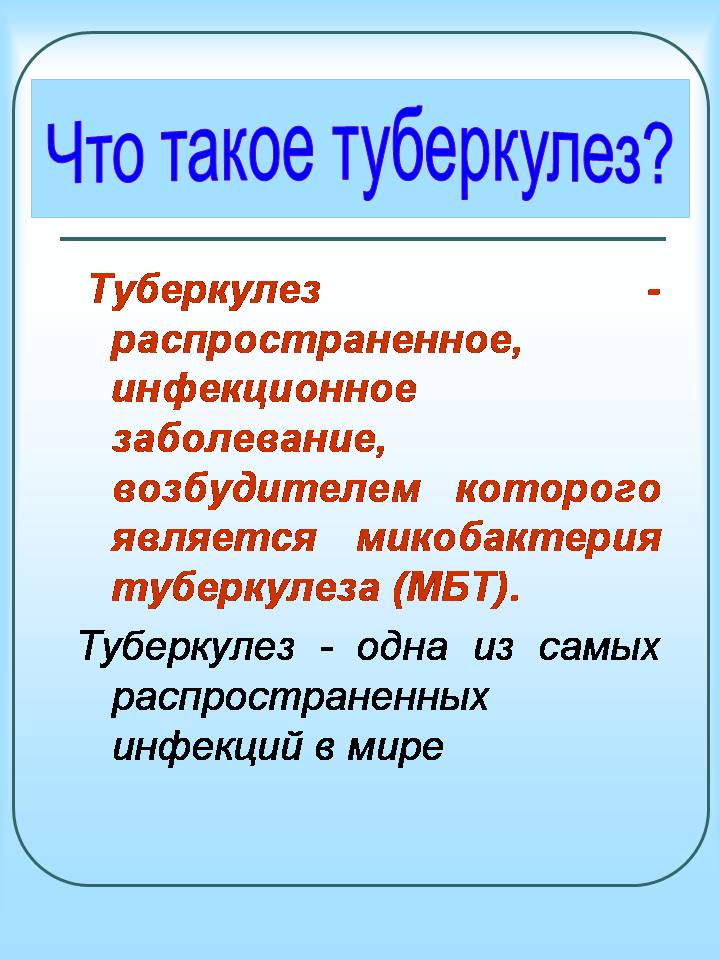 Что такое туберкулез?

Туберкулез - распространенное, инфекционное заболевание, возбудителем которого является микобактерия туберкулеза (МБТ).

Туберкулез - одна из самых распространенных инфекций в мире